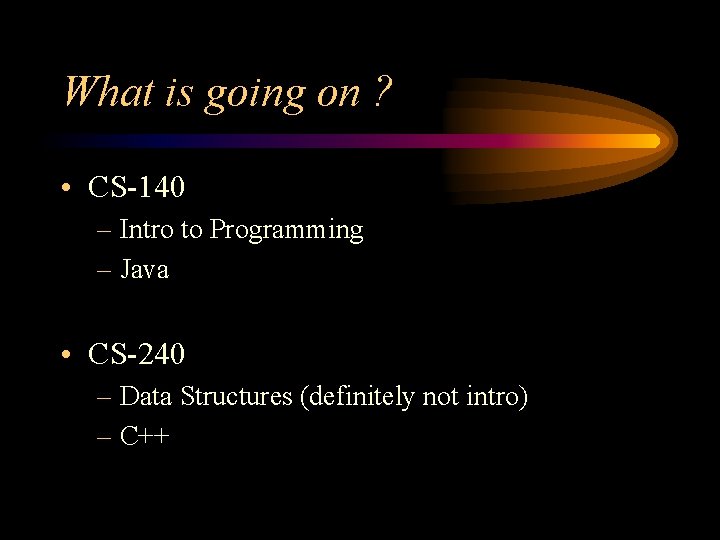 What is going on ?

• CS-140
– Intro to Programming
– Java

• CS-240
– Data Structures (definitely not intro)
– C++